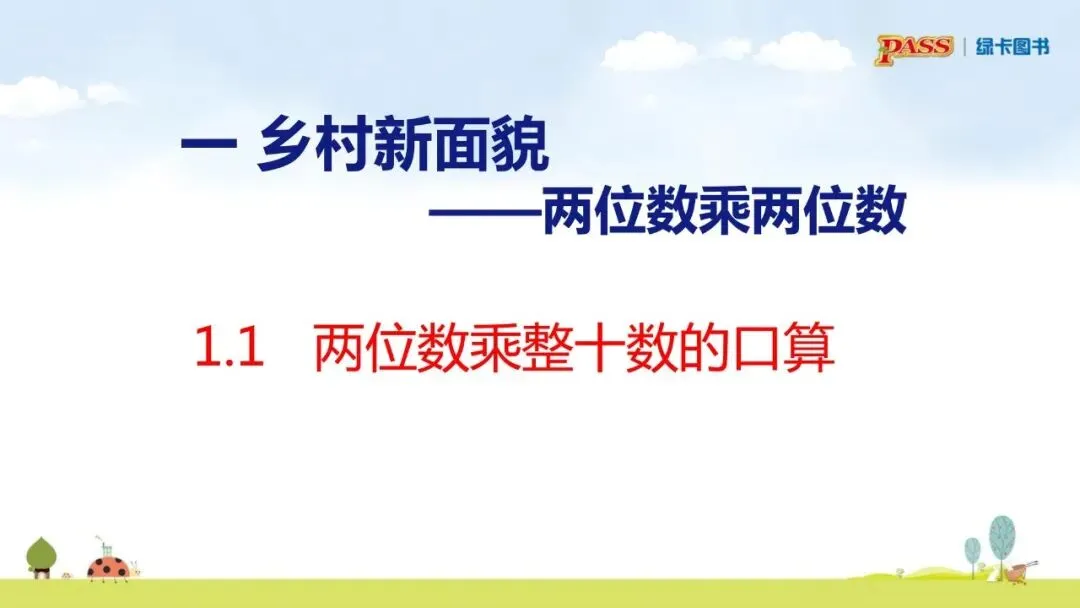 PASS | 绿卡图书

一 乡村新面貌

——两位数乘两位数

1.1 两位数乘整十数的口算